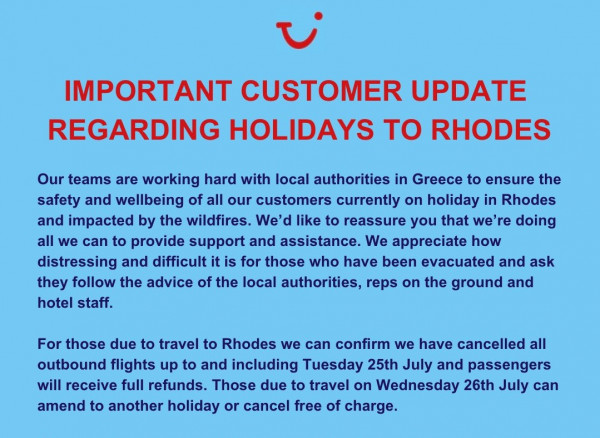 IMPORTANT CUSTOMER UPDATE REGARDING HOLIDAYS TO RHODES

Our teams are working hard with local authorities in Greece to ensure the safety and wellbeing of all our customers currently on holiday in Rhodes and impacted by the wildfires. We'd like to reassure you that we're doing all we can to provide support and assistance. We appreciate how distressing and difficult it is for those who have been evacuated and ask they follow the advice of the local authorities, reps on the ground and hotel staff.

For those due to travel to Rhodes we can confirm we have cancelled all outbound flights up to and including Tuesday 25th July and passengers will receive full refunds. Those due to travel on Wednesday 26th July can amend to another holiday or cancel free of charge.